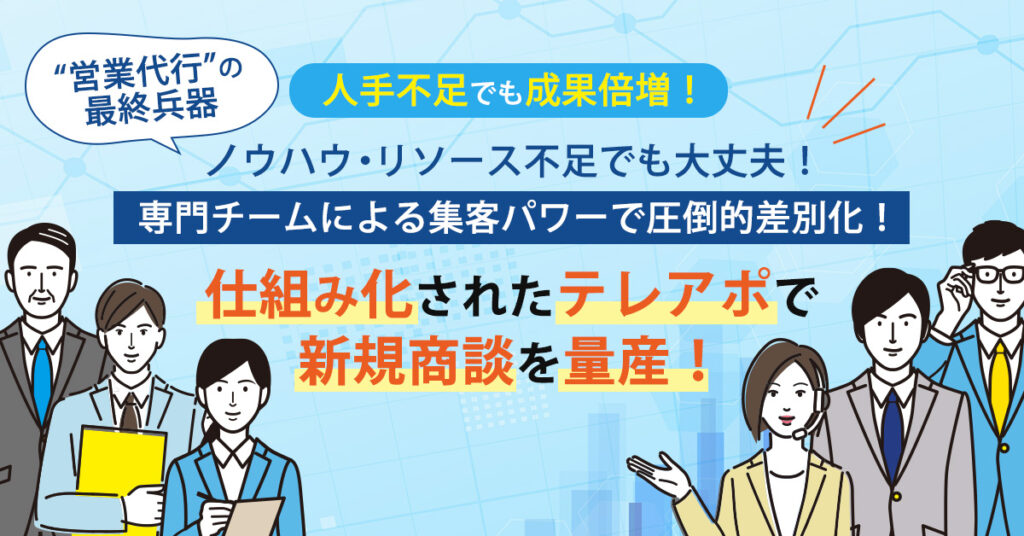 “営業代行”の最終兵器

人手不足でも成果倍増！

ノウハウ・リソース不足でも大丈夫！

専門チームによる集客パワーで圧倒的差別化！

仕組み化されたテレアポで新規商談を量産！